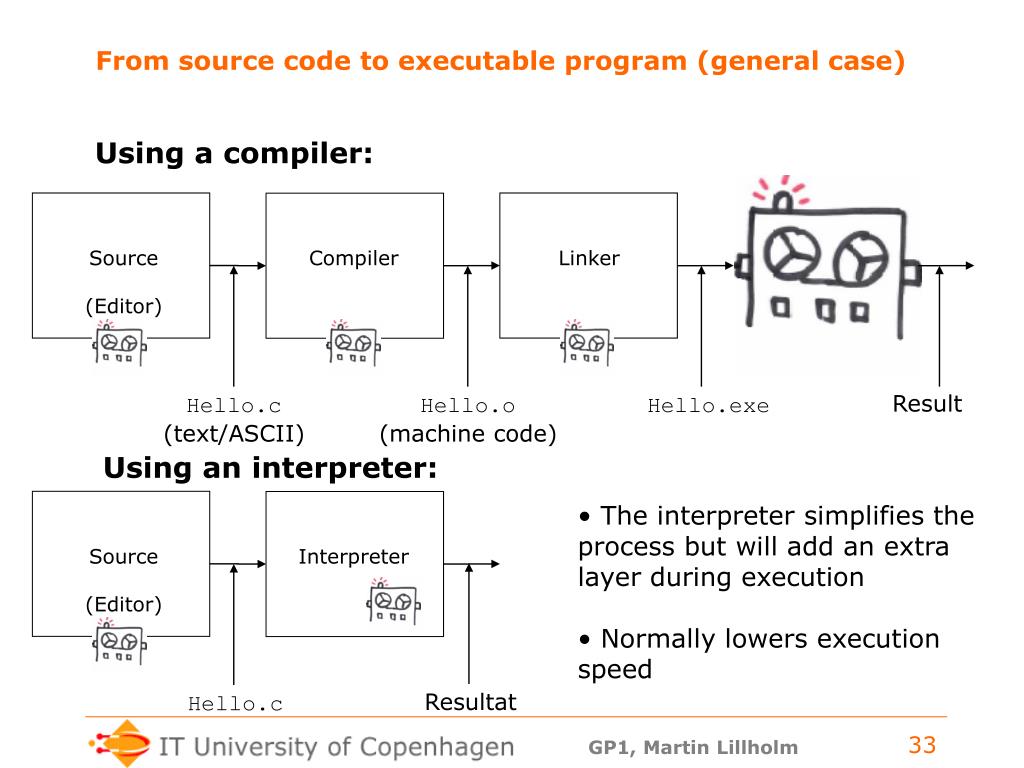 From source code to executable program (general case)

Using a compiler:

Source

(Editor)

Compiler

Linker

Hello.c
(text/ASCII)

Hello.o
(machine code)

Hello.exe

Result

Using an interpreter:

Source

(Editor)

Interpreter

Hello.c

Resultat

• The interpreter simplifies the process but will add an extra layer during execution

• Normally lowers execution speed

IT University of Copenhagen

GP1, Martin Lillholm

33